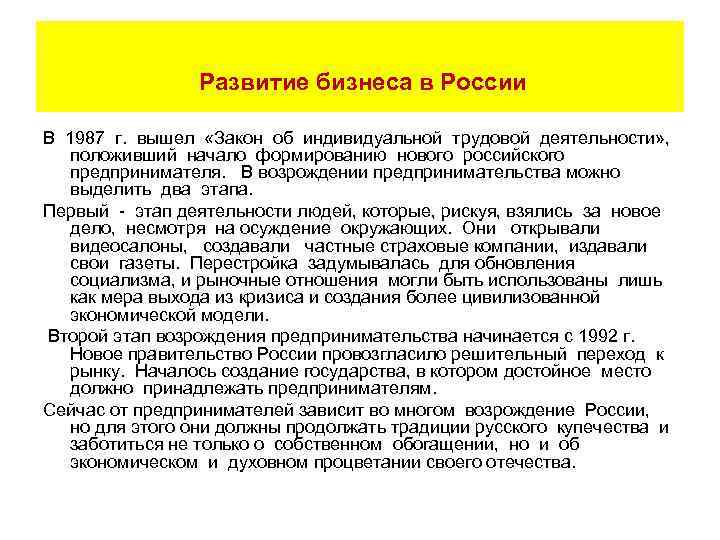 Развитие бизнеса в России

В 1987 г. вышел «Закон об индивидуальной трудовой деятельности», положивший начало формированию нового российского предпринимателя. В возрождении предпринимательства можно выделить два этапа.

Первый - этап деятельности людей, которые, рискуя, взялись за новое дело, несмотря на осуждение окружающих. Они открывали видеосалоны, создавали частные страховые компании, издавали свои газеты. Перестройка задумывалась для обновления социализма, и рыночные отношения могли быть использованы лишь как мера выхода из кризиса и создания более цивилизованной экономической модели.

Второй этап возрождения предпринимательства начинается с 1992 г. Новое правительство России провозгласило решительный переход к рынку. Началось создание государства, в котором достойное место должно принадлежать предпринимателям.

Сейчас от предпринимателей зависит во многом возрождение России, но для этого они должны продолжать традиции русского купечества и заботиться не только о собственном обогащении, но и об экономическом и духовном процветании своего отечества.